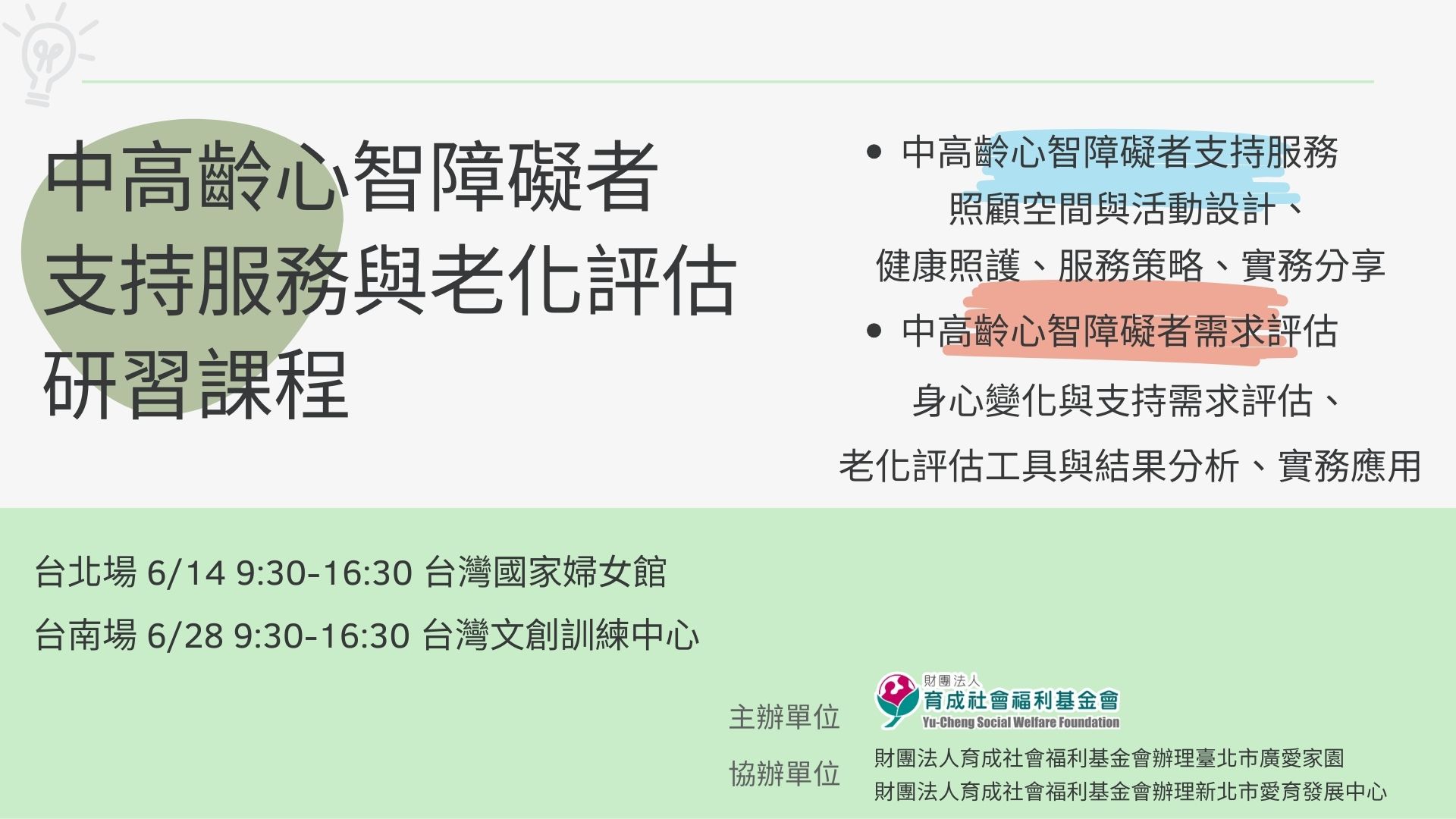 中高齡心智障礙者
支持服務與老化評估
研習課程

• 中高齡心智障礙者支持服務
照顧空間與活動設計、
健康照護、服務策略、實務分享
• 中高齡心智障礙者需求評估
身心變化與支持需求評估、
老化評估工具與結果分析、實務應用

台北場 6/14 9:30-16:30 台灣國家婦女館
台南場 6/28 9:30-16:30 台灣文創訓練中心

主辦單位
財團法人
育成社會福利基金會
Yu-Cheng Social Welfare Foundation

協辦單位
財團法人育成社會福利基金會辦理臺北市廣愛家園
財團法人育成社會福利基金會辦理新北市愛育發展中心